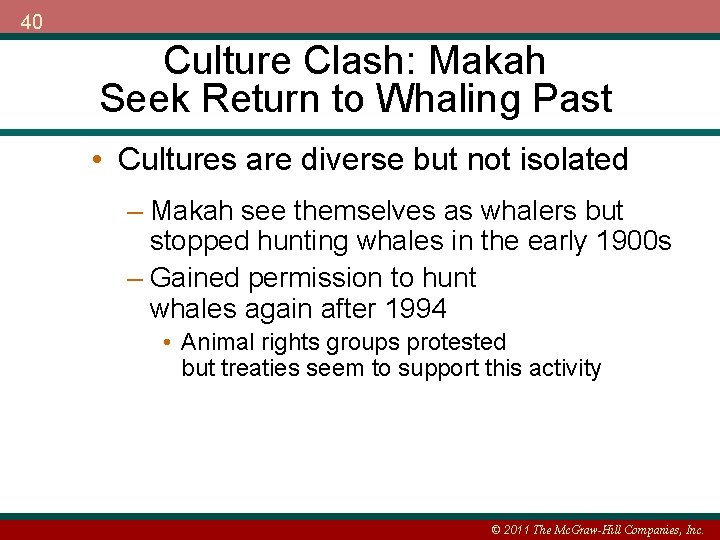 40

Culture Clash: Makah Seek Return to Whaling Past

• Cultures are diverse but not isolated

– Makah see themselves as whalers but stopped hunting whales in the early 1900s

– Gained permission to hunt whales again after 1994

• Animal rights groups protested but treaties seem to support this activity

© 2011 The McGraw-Hill Companies, Inc.